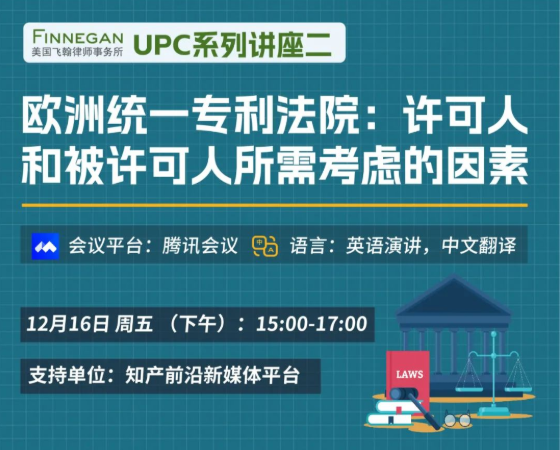 FINNEGAN
美国飞翰律师事务所

UPC系列讲座二

欧洲统一专利法院：许可人和被许可人所需考虑的因素

会议平台：腾讯会议

中 A

语言：英语演讲，中文翻译

12月16日 周五 （下午）：15:00-17:00

支持单位：知产前沿新媒体平台

LAWS